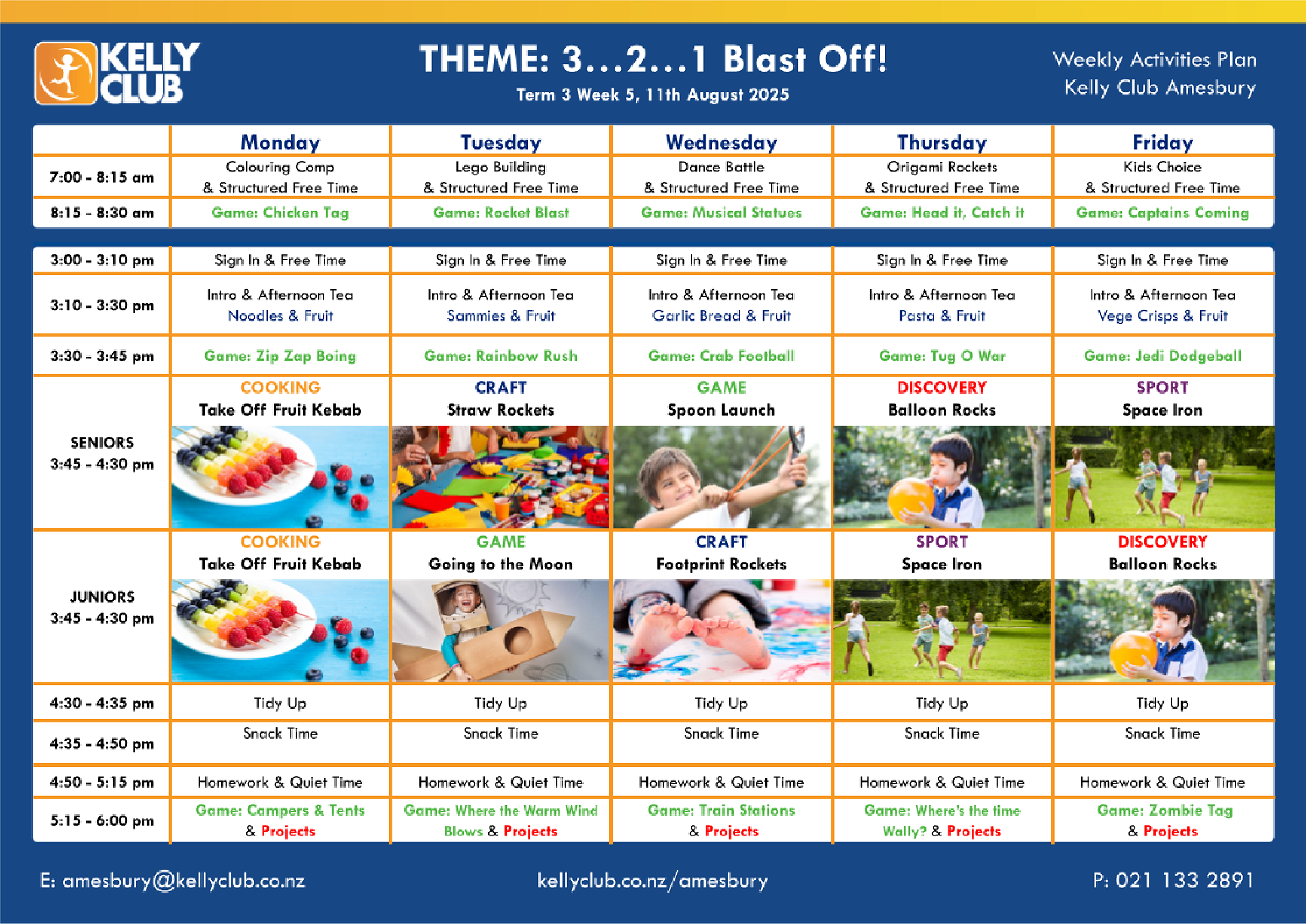 KELLY CLUB

THEME: 3…2…1 Blast Off!
Term 3 Week 5, 11th August 2025

Weekly Activities Plan
Kelly Club Amesbury

| | Monday | Tuesday | Wednesday | Thursday | Friday |
|---|---|---|---|---|---|
| 7:00 - 8:15 am | Colouring Comp & Structured Free Time | Lego Building & Structured Free Time | Dance Battle & Structured Free Time | Origami Rockets & Structured Free Time | Kids Choice & Structured Free Time |
| 8:15 - 8:30 am | Game: Chicken Tag | Game: Rocket Blast | Game: Musical Statues | Game: Head it, Catch it | Game: Captains Coming |

| | | | | | |
|---|---|---|---|---|---|
| 3:00 - 3:10 pm | Sign In & Free Time | Sign In & Free Time | Sign In & Free Time | Sign In & Free Time | Sign In & Free Time |
| 3:10 - 3:30 pm | Intro & Afternoon Tea Noodles & Fruit | Intro & Afternoon Tea Sammies & Fruit | Intro & Afternoon Tea Garlic Bread & Fruit | Intro & Afternoon Tea Pasta & Fruit | Intro & Afternoon Tea Vege Crisps & Fruit |
| 3:30 - 3:45 pm | Game: Zip Zap Boing | Game: Rainbow Rush | Game: Crab Football | Game: Tug O War | Game: Jedi Dodgeball |
| SENIORS 3:45 - 4:30 pm | COOKING Take Off Fruit Kebab | CRAFT Straw Rockets | GAME Spoon Launch | DISCOVERY Balloon Rocks | SPORT Space Iron |
| JUNIORS 3:45 - 4:30 pm | COOKING Take Off Fruit Kebab | GAME Going to the Moon | CRAFT Footprint Rockets | SPORT Space Iron | DISCOVERY Balloon Rocks |
| 4:30 - 4:35 pm | Tidy Up | Tidy Up | Tidy Up | Tidy Up | Tidy Up |
| 4:35 - 4:50 pm | Snack Time | Snack Time | Snack Time | Snack Time | Snack Time |
| 4:50 - 5:15 pm | Homework & Quiet Time | Homework & Quiet Time | Homework & Quiet Time | Homework & Quiet Time | Homework & Quiet Time |
| 5:15 - 6:00 pm | Game: Campers & Tents & Projects | Game: Where the Warm Wind Blows & Projects | Game: Train Stations & Projects | Game: Where's the time Wally? & Projects | Game: Zombie Tag & Projects |

E: amesbury@kellyclub.co.nz kellyclub.co.nz/amesbury P: 021 133 2891